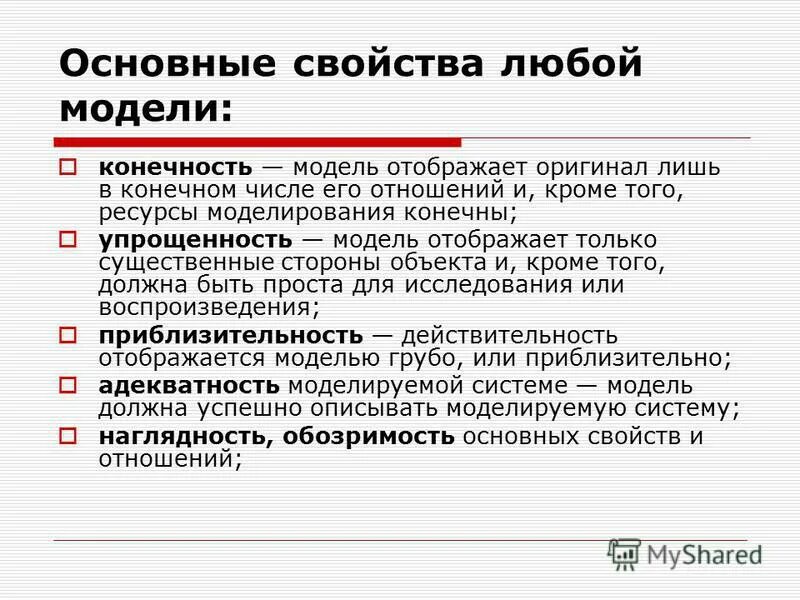 Основные свойства любой модели:

конечность — модель отображает оригинал лишь в конечном числе его отношений и, кроме того, ресурсы моделирования конечны;

упрощенность — модель отображает только существенные стороны объекта и, кроме того, должна быть проста для исследования или воспроизведения;

приблизительность — действительность отображается моделью грубо, или приблизительно;

адекватность моделируемой системе — модель должна успешно описывать моделируемую систему;

наглядность, обозримость основных свойств и отношений;

MyShared